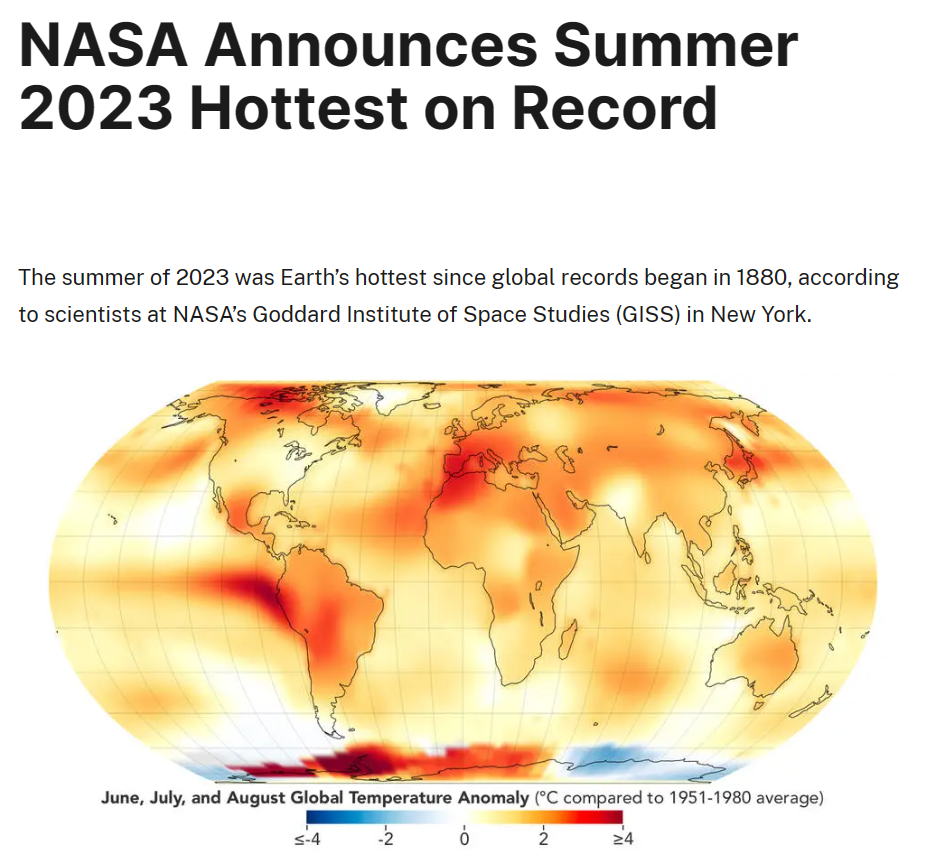 NASA Announces Summer 2023 Hottest on Record

The summer of 2023 was Earth's hottest since global records began in 1880, according to scientists at NASA's Goddard Institute of Space Studies (GISS) in New York.

June, July, and August Global Temperature Anomaly (°C compared to 1951-1980 average)

≤-4 -2 0 2 ≥4